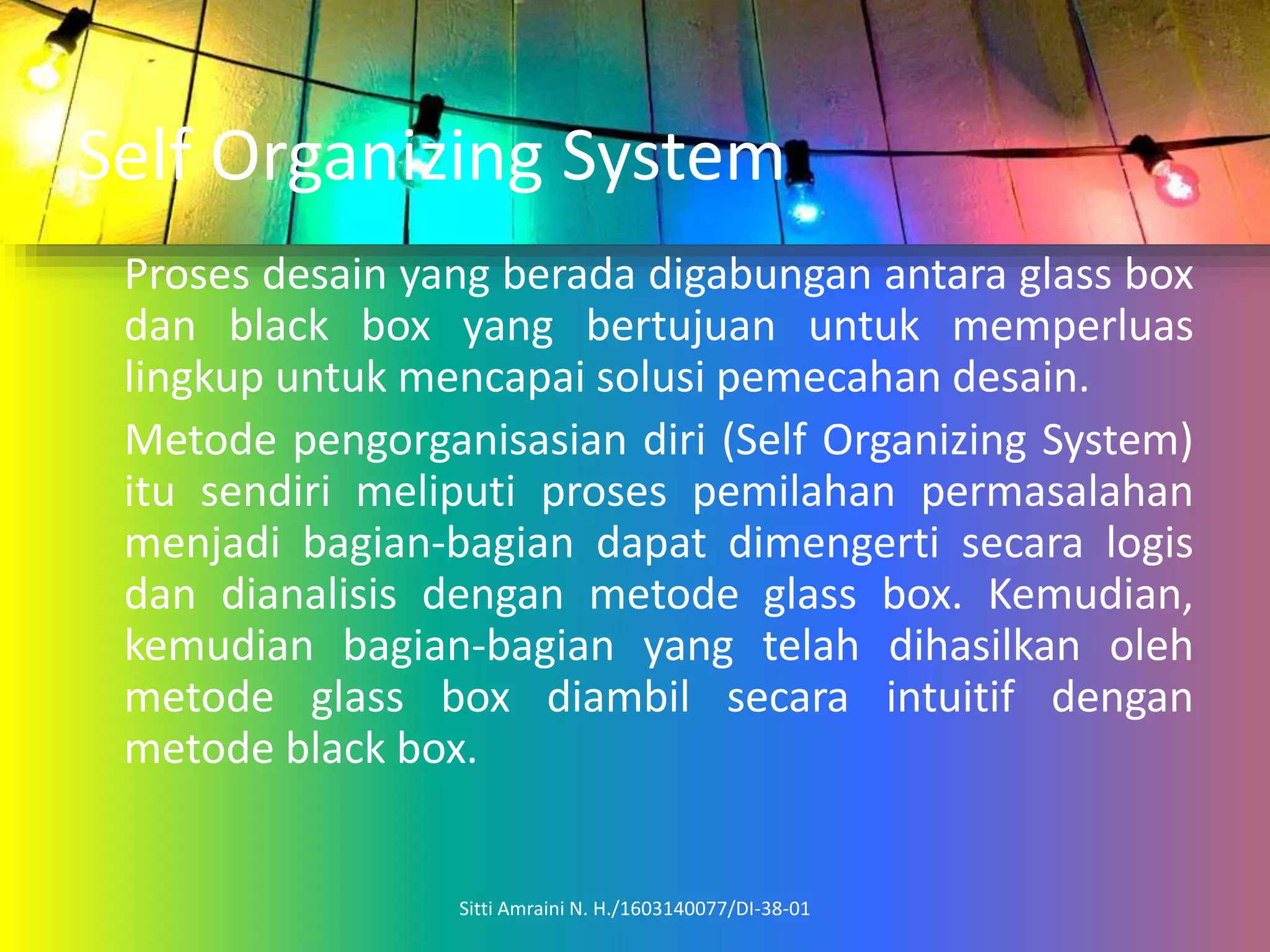 Self Organizing System

Proses desain yang berada digabungan antara glass box dan black box yang bertujuan untuk memperluas lingkup untuk mencapai solusi pemecahan desain.

Metode pengorganisasian diri (Self Organizing System) itu sendiri meliputi proses pemilahan permasalahan menjadi bagian-bagian dapat dimengerti secara logis dan dianalisis dengan metode glass box. Kemudian, kemudian bagian-bagian yang telah dihasilkan oleh metode glass box diambil secara intuitif dengan metode black box.

Sitti Amraini N. H./1603140077/DI-38-01